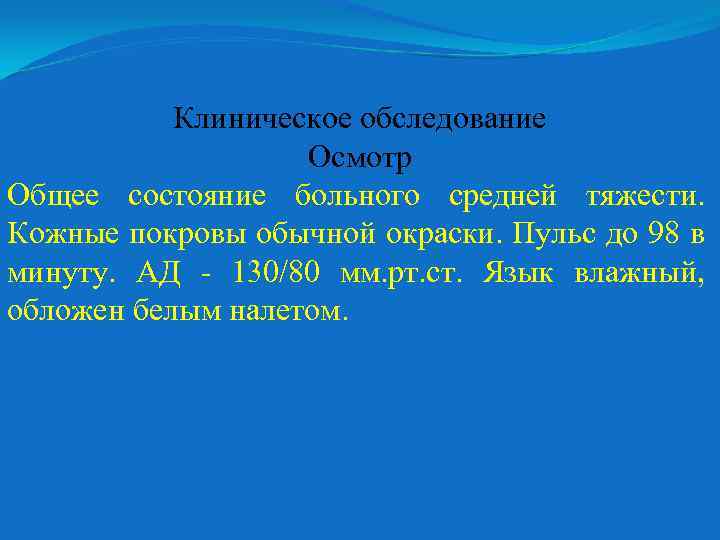 Клиническое обследование
Осмотр

Общее состояние больного средней тяжести. Кожные покровы обычной окраски. Пульс до 98 в минуту. АД - 130/80 мм.рт.ст. Язык влажный, обложен белым налетом.